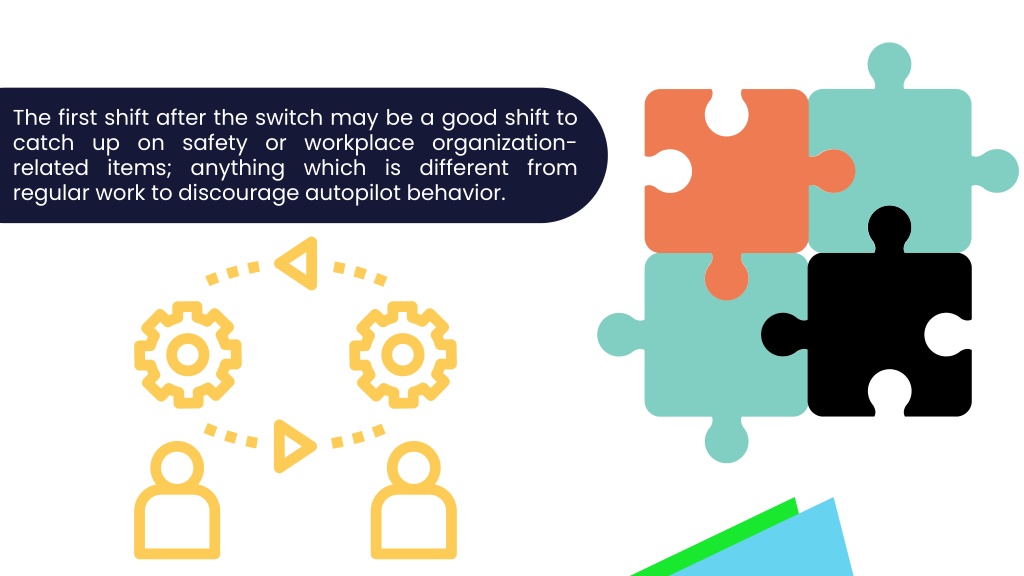 The first shift after the switch may be a good shift to catch up on safety or workplace organization-related items; anything which is different from regular work to discourage autopilot behavior.